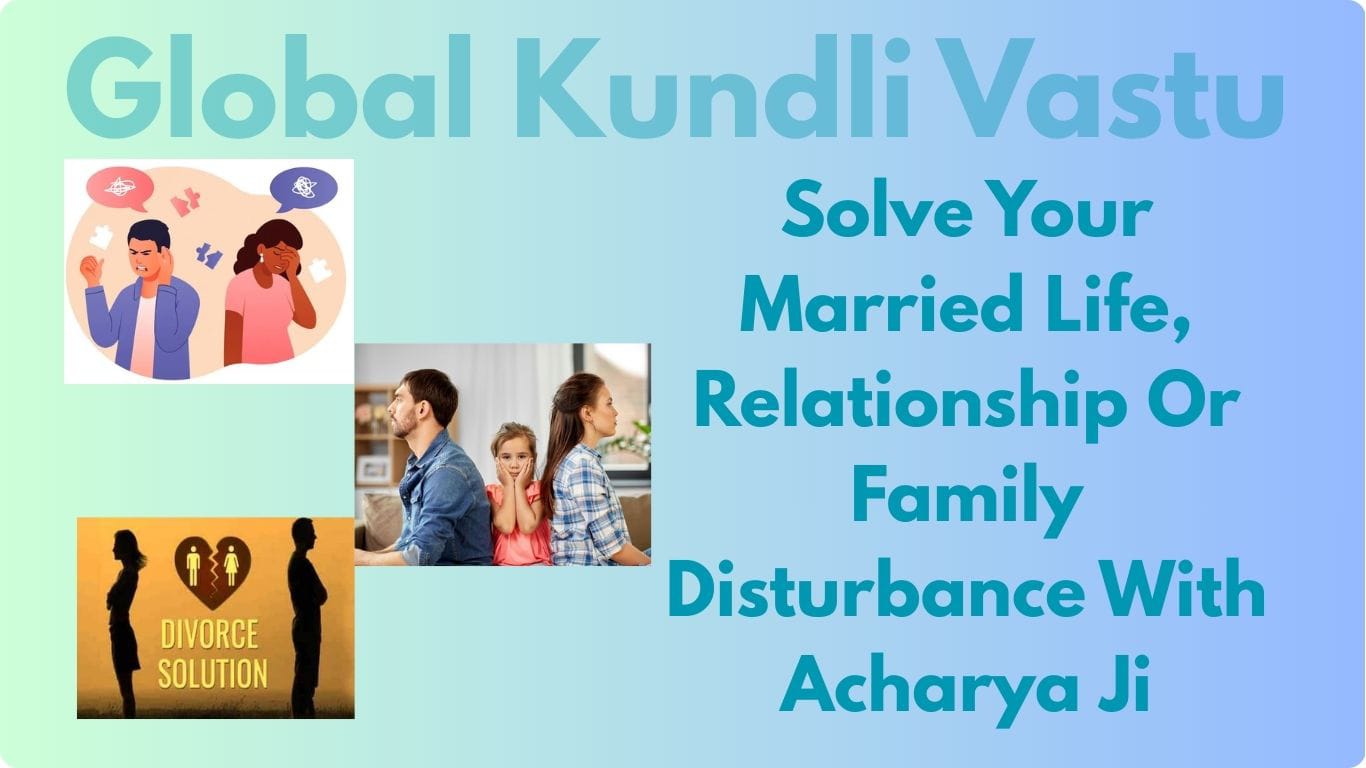 Global Kundli Vastu

DIVORCE SOLUTION

Solve Your Married Life, Relationship Or Family Disturbance With Acharya Ji